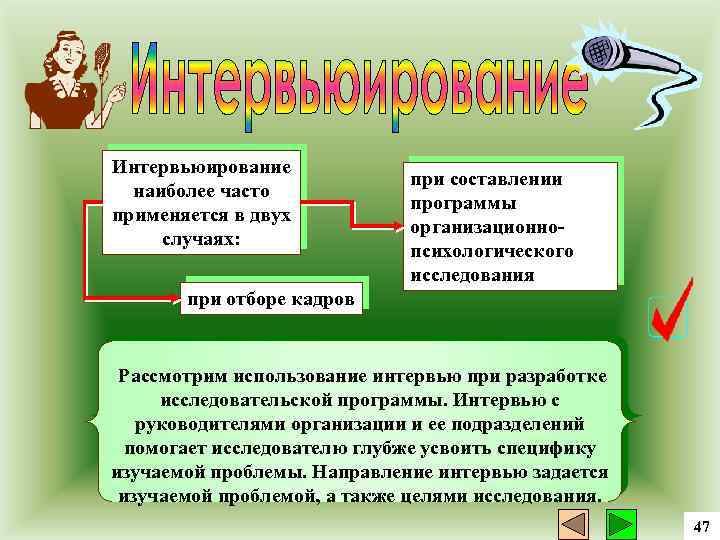 Интервьюирование

Интервьюирование наиболее часто применяется в двух случаях:

при составлении программы организационно-психологического исследования

при отборе кадров

Рассмотрим использование интервью при разработке исследовательской программы. Интервью с руководителями организации и ее подразделений помогает исследователю глубже усвоить специфику изучаемой проблемы. Направление интервью задается изучаемой проблемой, а также целями исследования.

47